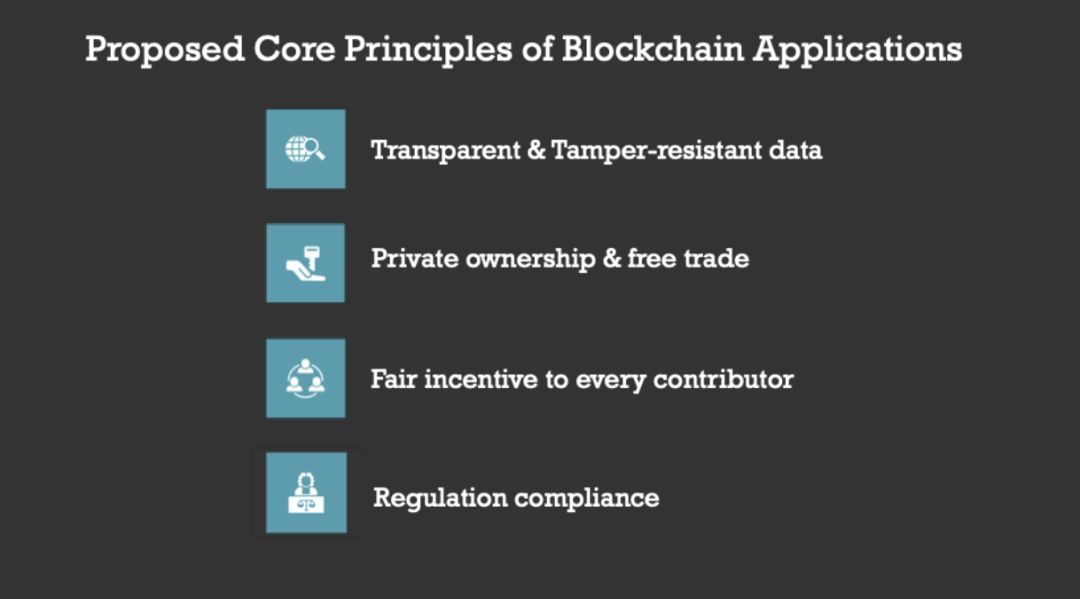 Proposed Core Principles of Blockchain Applications

Transparent & Tamper-resistant data

Private ownership & free trade

Fair incentive to every contributor

Regulation compliance